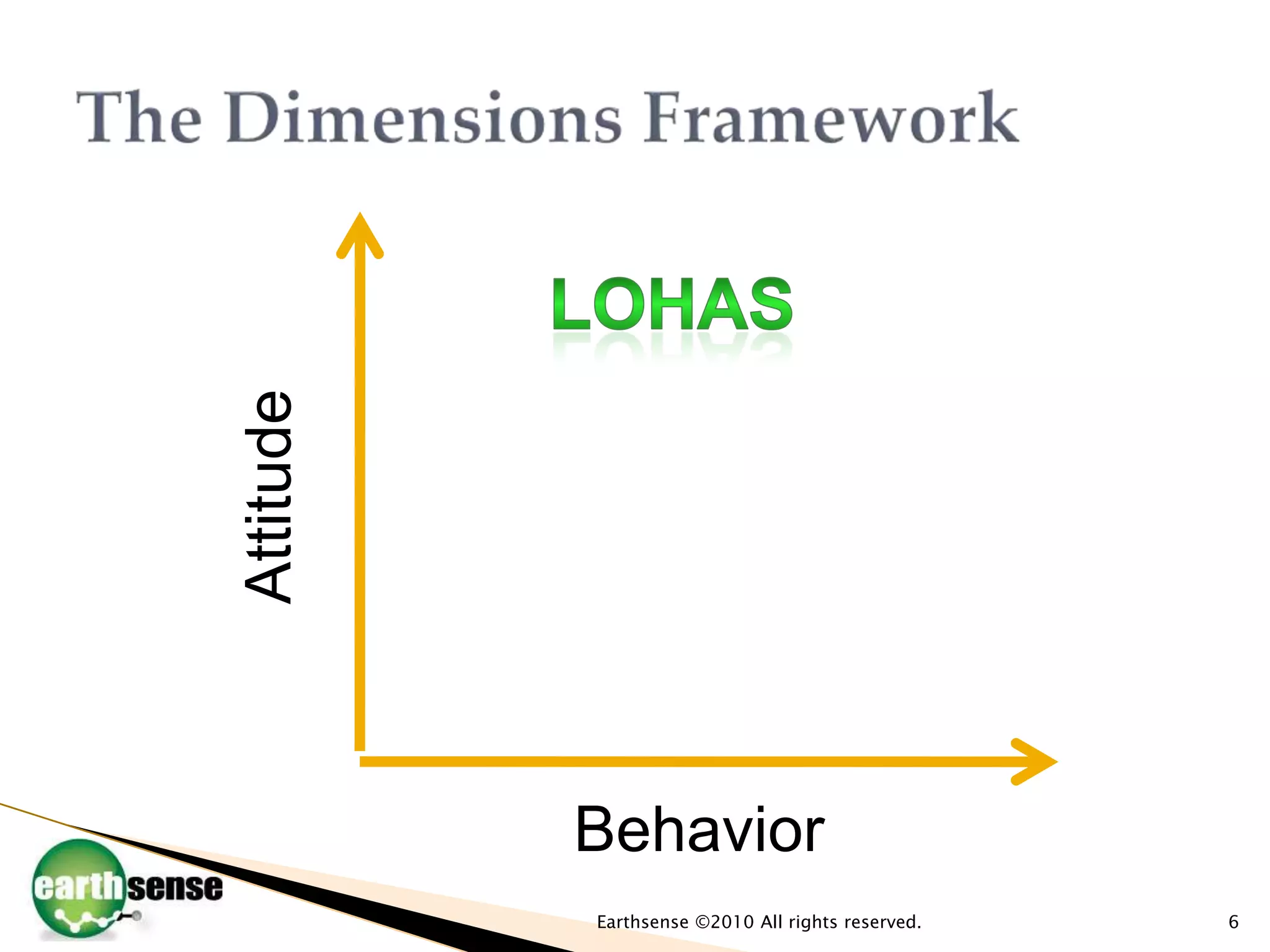 The Dimensions Framework

LOHAS

Attitude

Behavior

earthsense

Earthsense ©2010 All rights reserved.

6